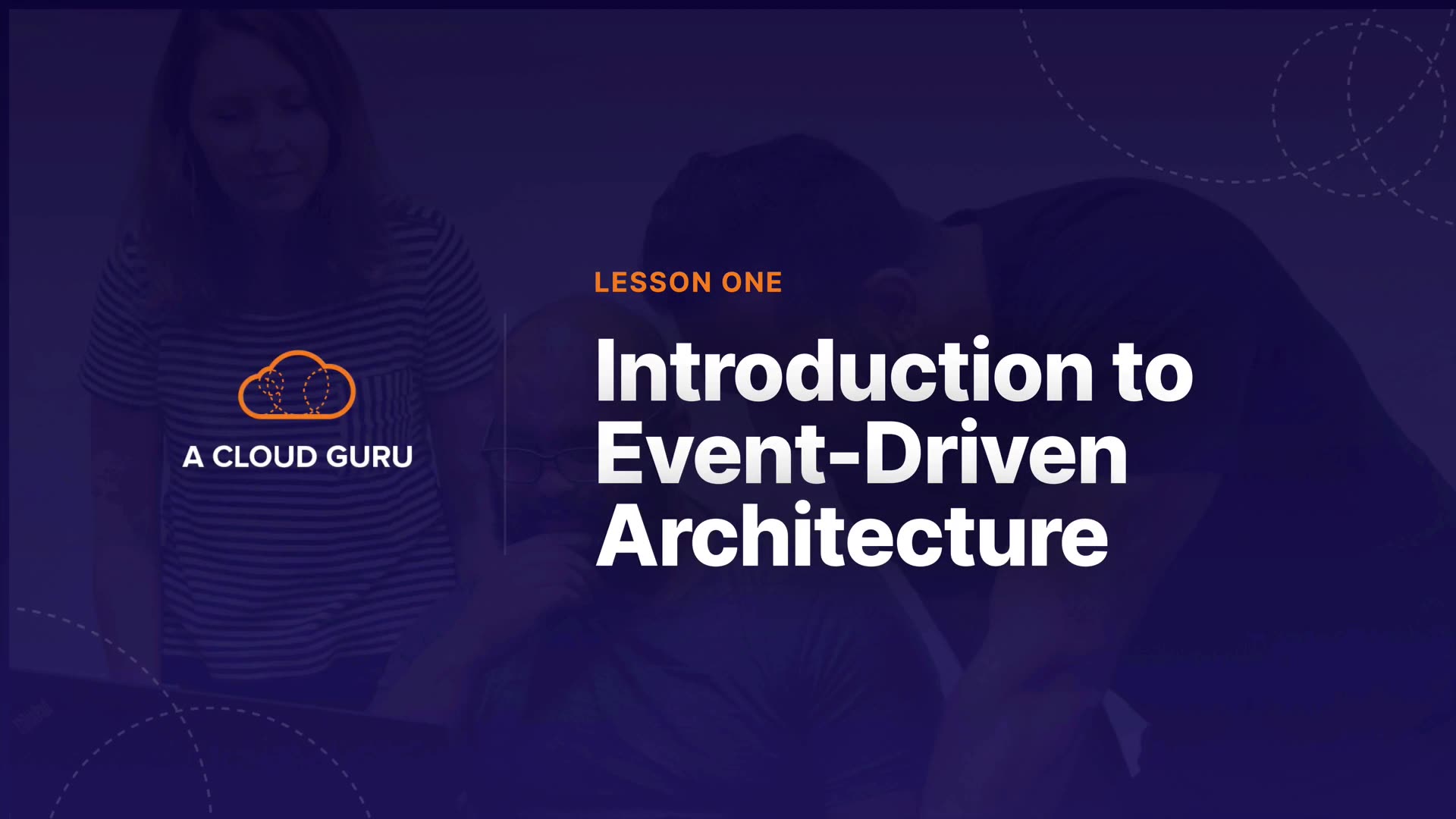 A CLOUD GURU

LESSON ONE

Introduction to Event-Driven Architecture